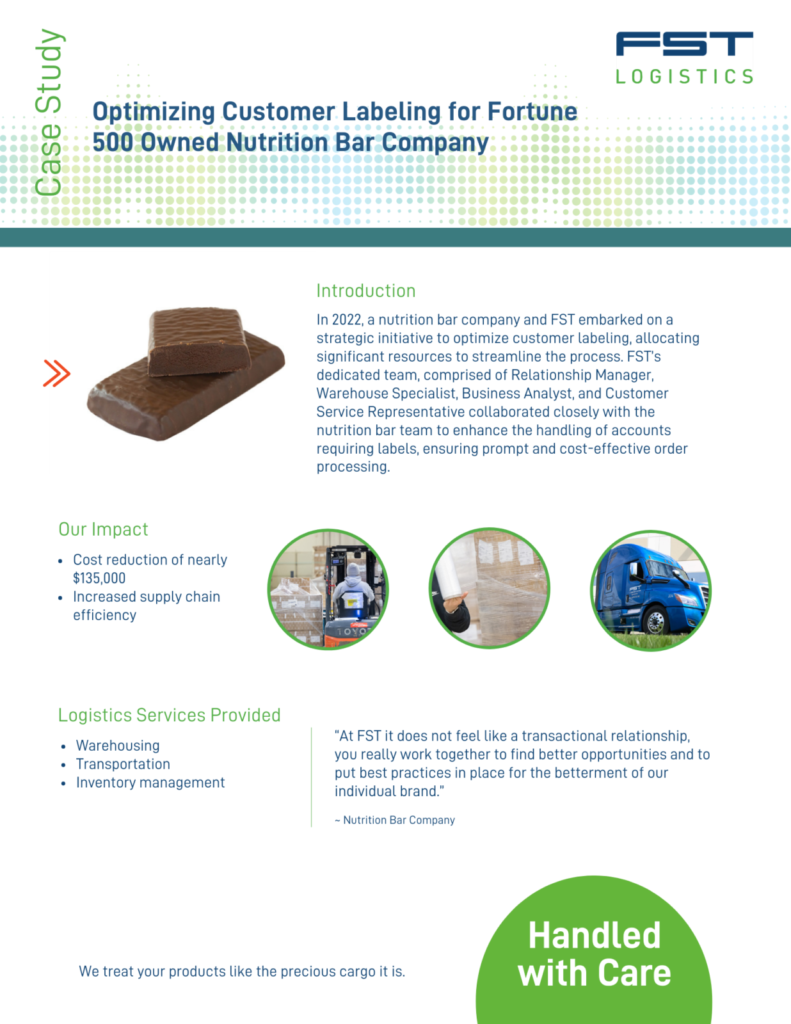 Case Study

FST
LOGISTICS

Optimizing Customer Labeling for Fortune 500 Owned Nutrition Bar Company

Introduction

In 2022, a nutrition bar company and FST embarked on a strategic initiative to optimize customer labeling, allocating significant resources to streamline the process. FST's dedicated team, comprised of Relationship Manager, Warehouse Specialist, Business Analyst, and Customer Service Representative collaborated closely with the nutrition bar team to enhance the handling of accounts requiring labels, ensuring prompt and cost-effective order processing.

Our Impact

• Cost reduction of nearly $135,000
• Increased supply chain efficiency

Logistics Services Provided

• Warehousing
• Transportation
• Inventory management

"At FST it does not feel like a transactional relationship, you really work together to find better opportunities and to put best practices in place for the betterment of our individual brand."

– Nutrition Bar Company

We treat your products like the precious cargo it is.

Handled with Care